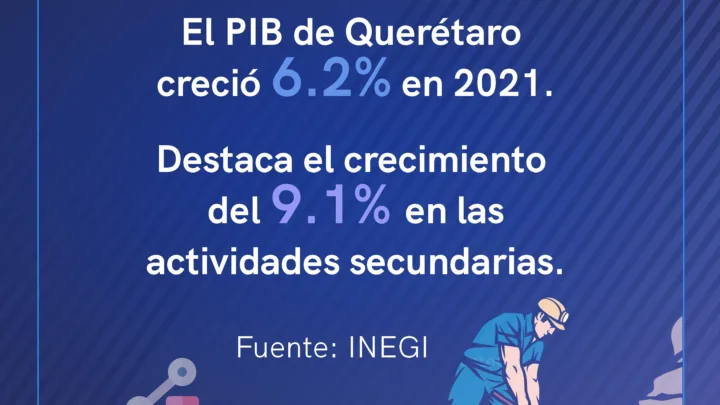 El PIB de Querétaro creció 6.2% en 2021.

Destaca el crecimiento del 9.1% en las actividades secundarias.

Fuente: INEGI